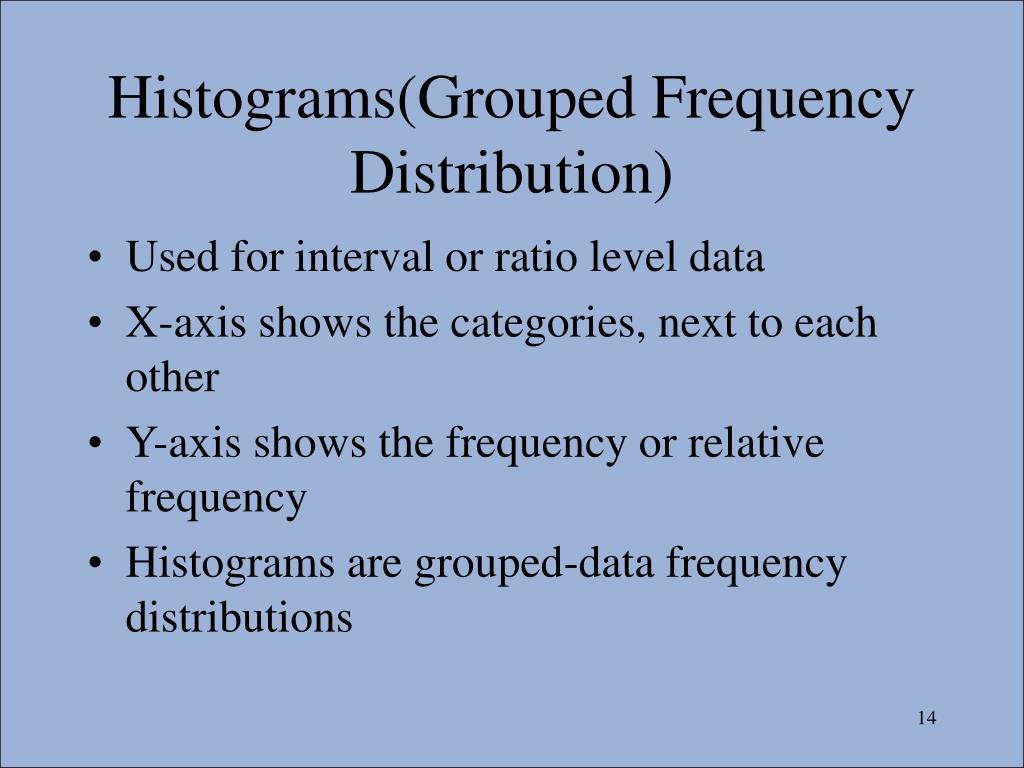 Histograms(Grouped Frequency Distribution)

• Used for interval or ratio level data
• X-axis shows the categories, next to each other
• Y-axis shows the frequency or relative frequency
• Histograms are grouped-data frequency distributions

14